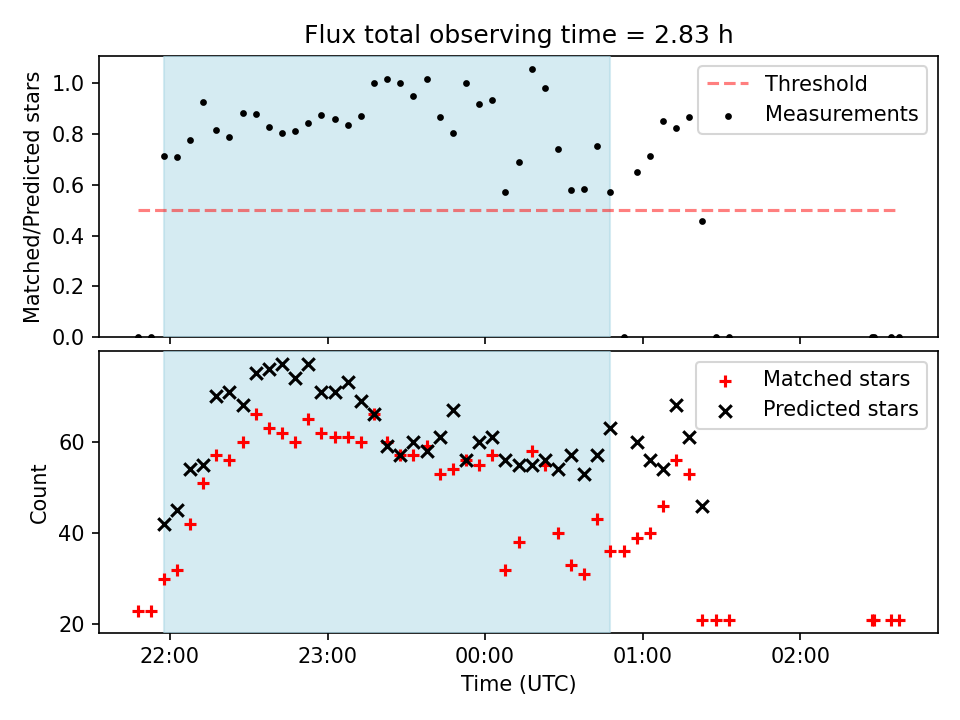 Flux total observing time = 2.83 h

Matched/Predicted stars

1.0
0.8
0.6
0.4
0.2
0.0

Threshold
Measurements

Count

60
40
20

Matched stars
Predicted stars

22:00
23:00
00:00
01:00
02:00

Time (UTC)